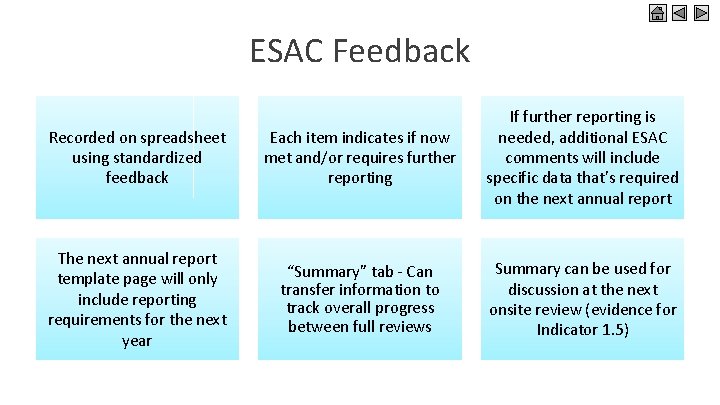 ESAC Feedback

Recorded on spreadsheet using standardized feedback

Each item indicates if now met and/or requires further reporting

If further reporting is needed, additional ESAC comments will include specific data that's required on the next annual report

The next annual report template page will only include reporting requirements for the next year

"Summary" tab - Can transfer information to track overall progress between full reviews

Summary can be used for discussion at the next onsite review (evidence for Indicator 1.5)